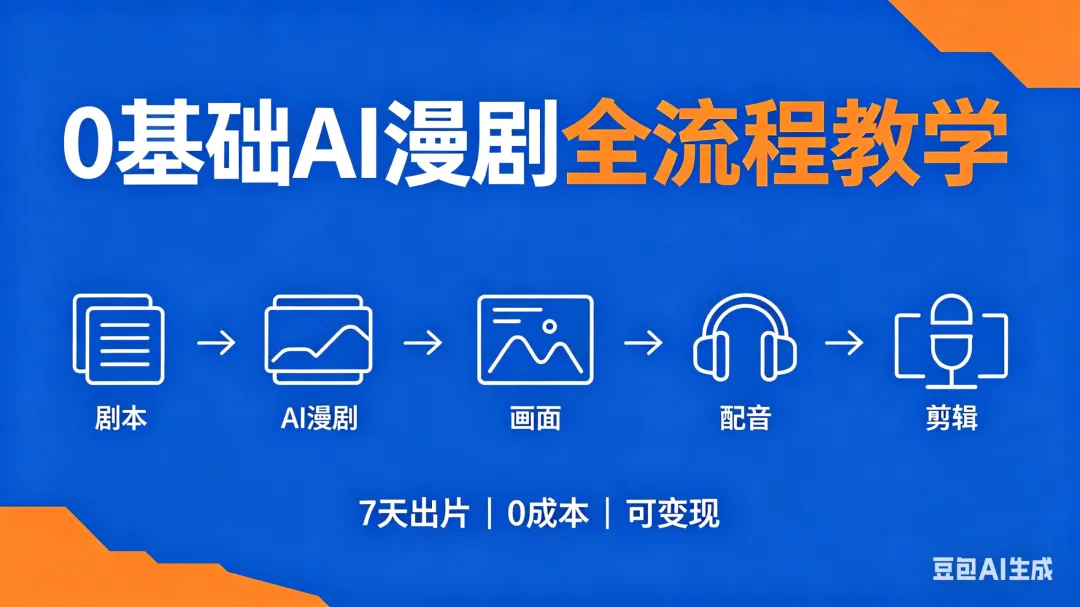 0基础AI漫剧全流程教学

剧本 → AI漫剧 → 画面 → 配音 → 剪辑

7天出片 | 0成本 | 可变现

豆包AI生成